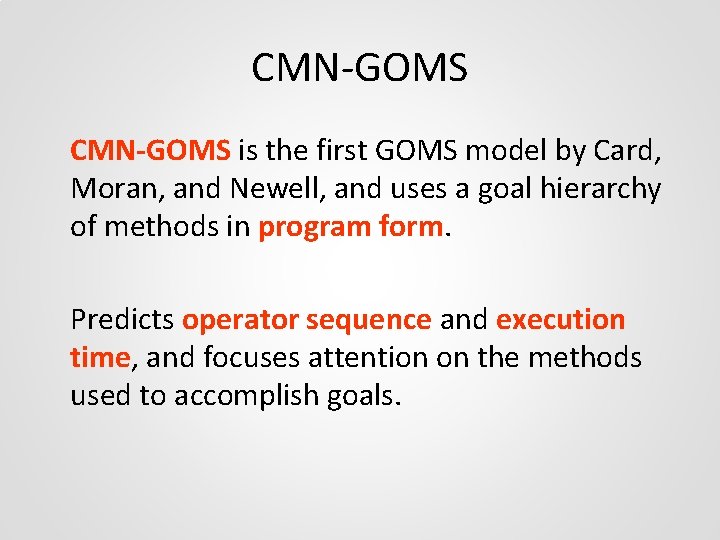 CMN-GOMS

CMN-GOMS is the first GOMS model by Card, Moran, and Newell, and uses a goal hierarchy of methods in program form.

Predicts operator sequence and execution time, and focuses attention on the methods used to accomplish goals.